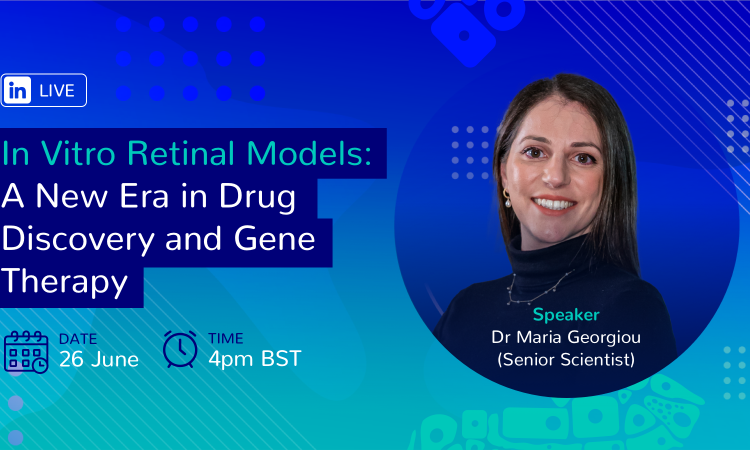 in LIVE

In Vitro Retinal Models: A New Era in Drug Discovery and Gene Therapy

DATE
26 June

TIME
4pm BST

Speaker
Dr Maria Georgiou
(Senior Scientist)